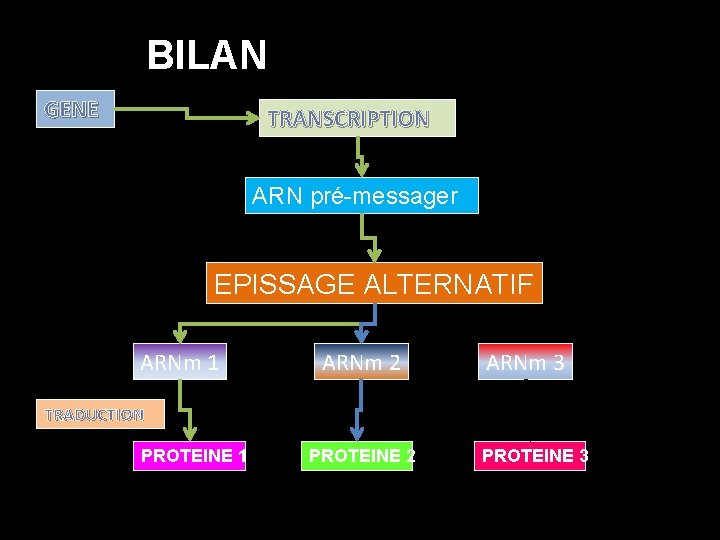 BILAN

GENE

TRANSCRIPTION

ARN pré-messager

EPISSAGE ALTERNATIF

ARNm 1

ARNm 2

ARNm 3

TRADUCTION

PROTEINE 1

PROTEINE 2

PROTEINE 3